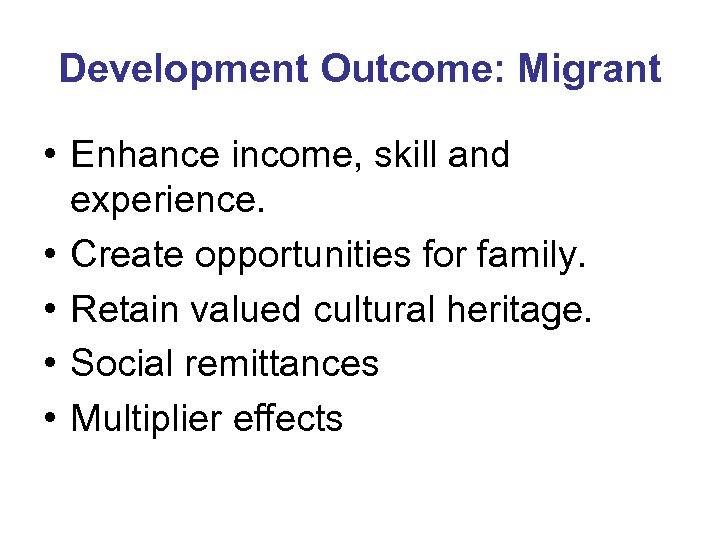 Development Outcome: Migrant

• Enhance income, skill and experience.
• Create opportunities for family.
• Retain valued cultural heritage.
• Social remittances
• Multiplier effects